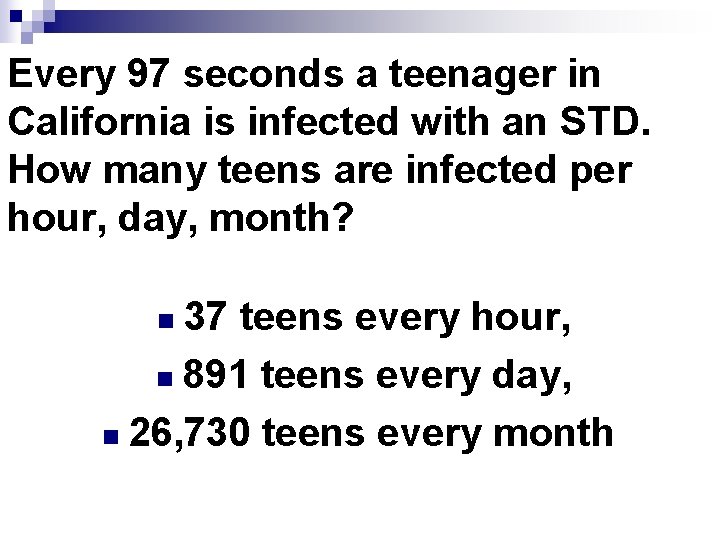 Every 97 seconds a teenager in California is infected with an STD. How many teens are infected per hour, day, month?

- 37 teens every hour,
- 891 teens every day,
- 26,730 teens every month